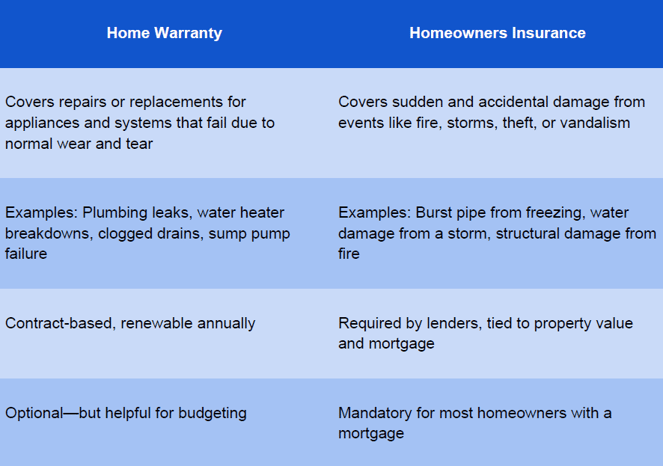 | Home Warranty | Homeowners Insurance |
|---|---|
| Covers repairs or replacements for appliances and systems that fail due to normal wear and tear | Covers sudden and accidental damage from events like fire, storms, theft, or vandalism |
| Examples: Plumbing leaks, water heater breakdowns, clogged drains, sump pump failure | Examples: Burst pipe from freezing, water damage from a storm, structural damage from fire |
| Contract-based, renewable annually | Required by lenders, tied to property value and mortgage |
| Optional—but helpful for budgeting | Mandatory for most homeowners with a mortgage |